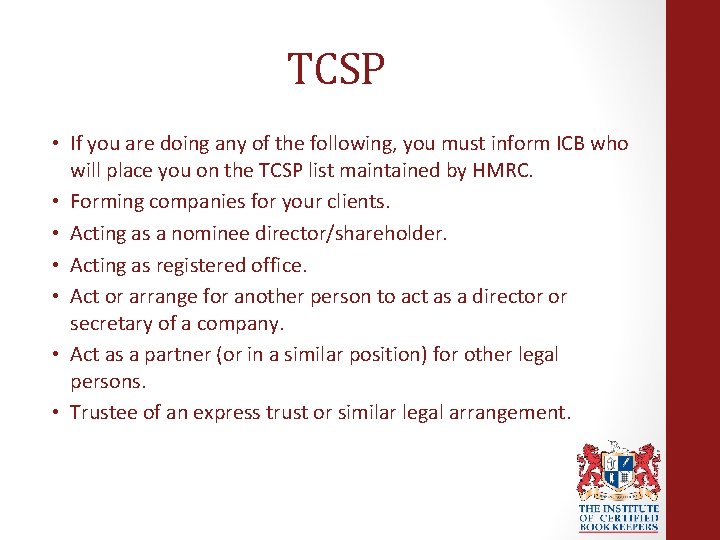 TCSP

• If you are doing any of the following, you must inform ICB who will place you on the TCSP list maintained by HMRC.
• Forming companies for your clients.
• Acting as a nominee director/shareholder.
• Acting as registered office.
• Act or arrange for another person to act as a director or secretary of a company.
• Act as a partner (or in a similar position) for other legal persons.
• Trustee of an express trust or similar legal arrangement.

THE INSTITUTE OF CERTIFIED BOOK KEEPERS